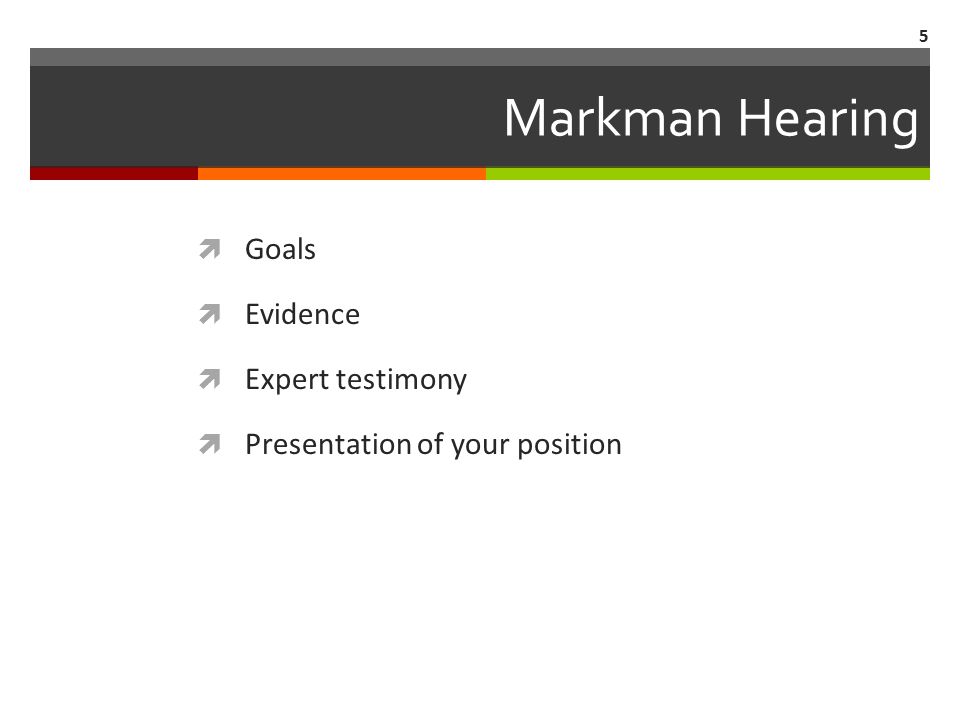 5

Markman Hearing

Goals

Evidence

Expert testimony

Presentation of your position